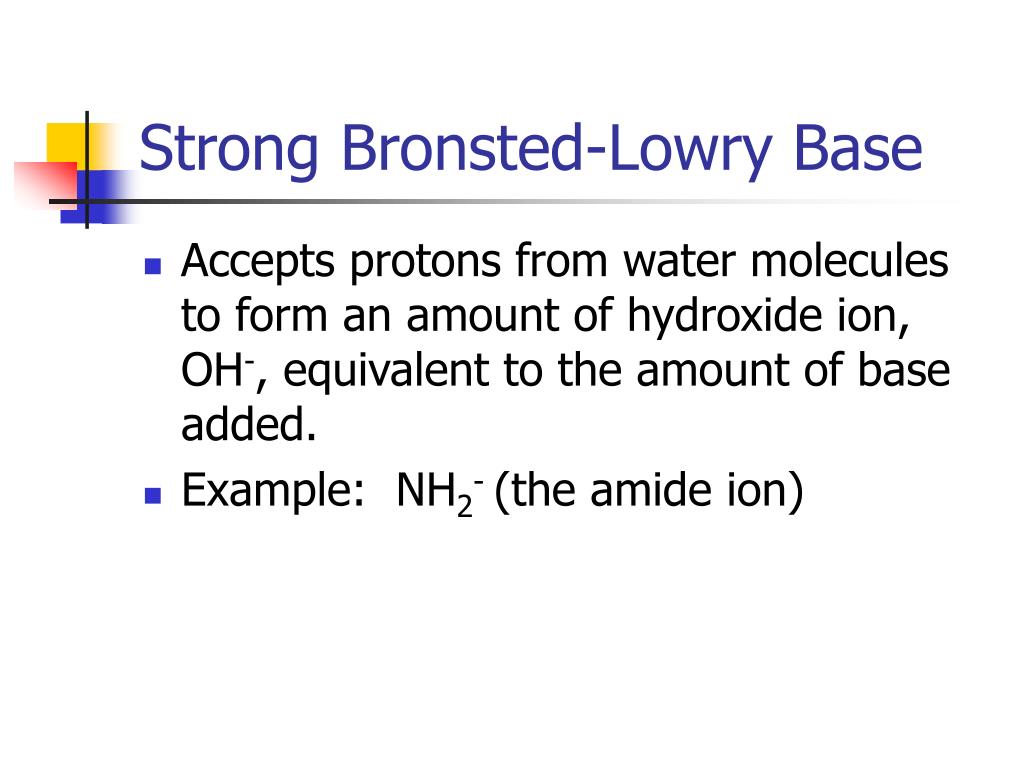 Strong Bronsted-Lowry Base

- Accepts protons from water molecules to form an amount of hydroxide ion, $OH^-$, equivalent to the amount of base added.
- Example: $NH_2^-$ (the amide ion)